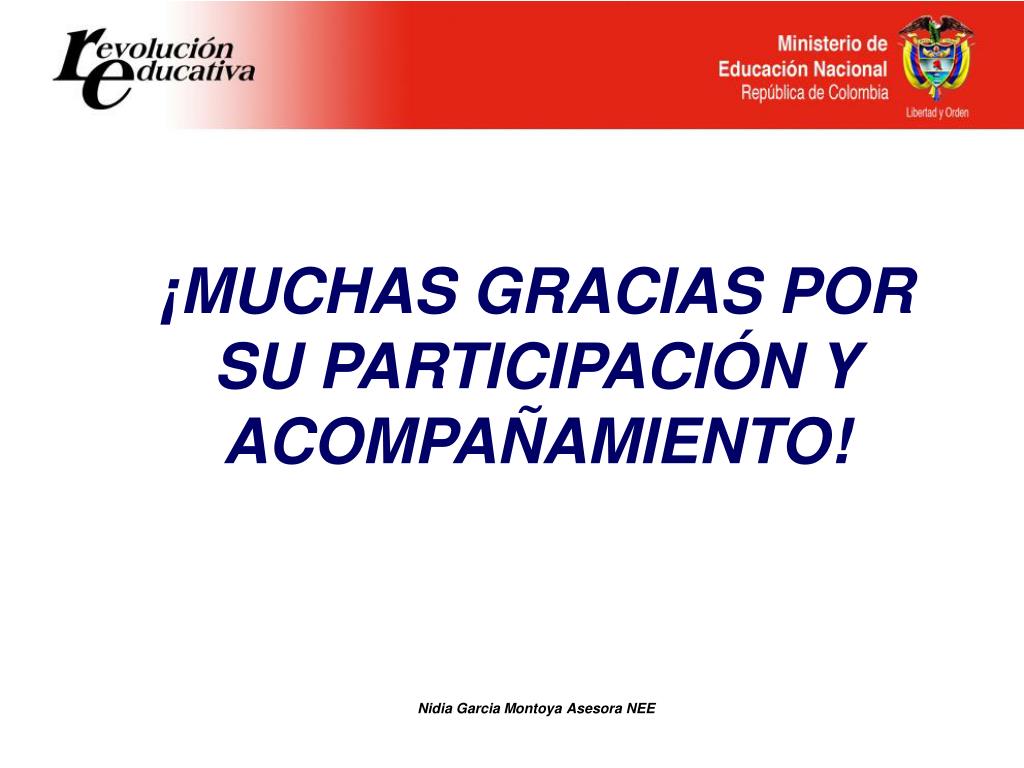 revolución educativa

Ministerio de Educación Nacional
República de Colombia

Libertad y Orden

¡MUCHAS GRACIAS POR SU PARTICIPACIÓN Y ACOMPAÑAMIENTO!

Nidia Garcia Montoya Asesora NEE